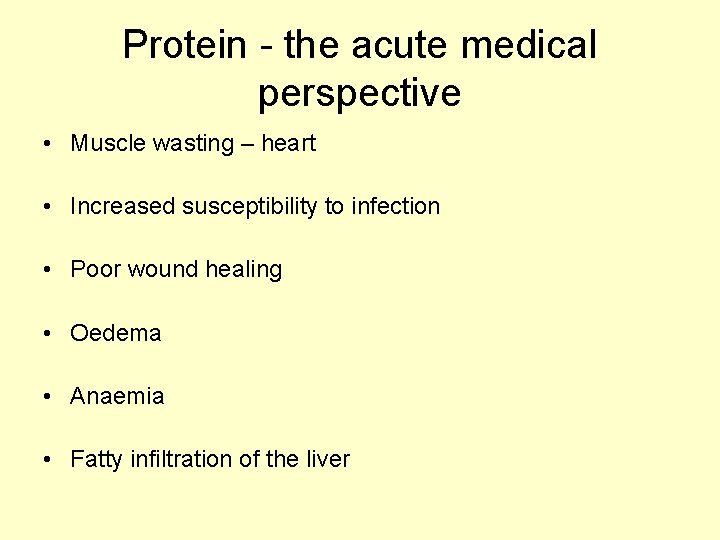 Protein - the acute medical perspective

• Muscle wasting – heart

• Increased susceptibility to infection

• Poor wound healing

• Oedema

• Anaemia

• Fatty infiltration of the liver